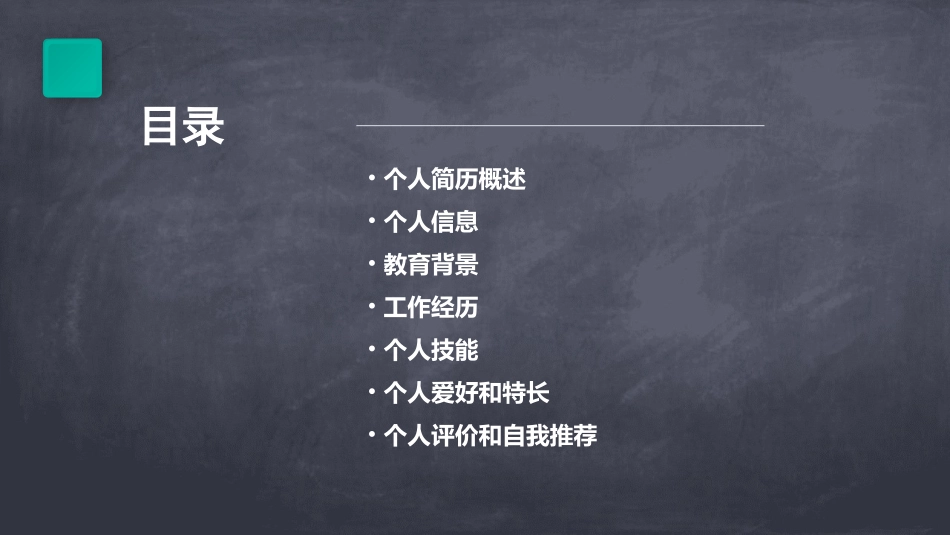 目录

• 个人简历概述
• 个人信息
• 教育背景
• 工作经历
• 个人技能
• 个人爱好和特长
• 个人评价和自我推荐